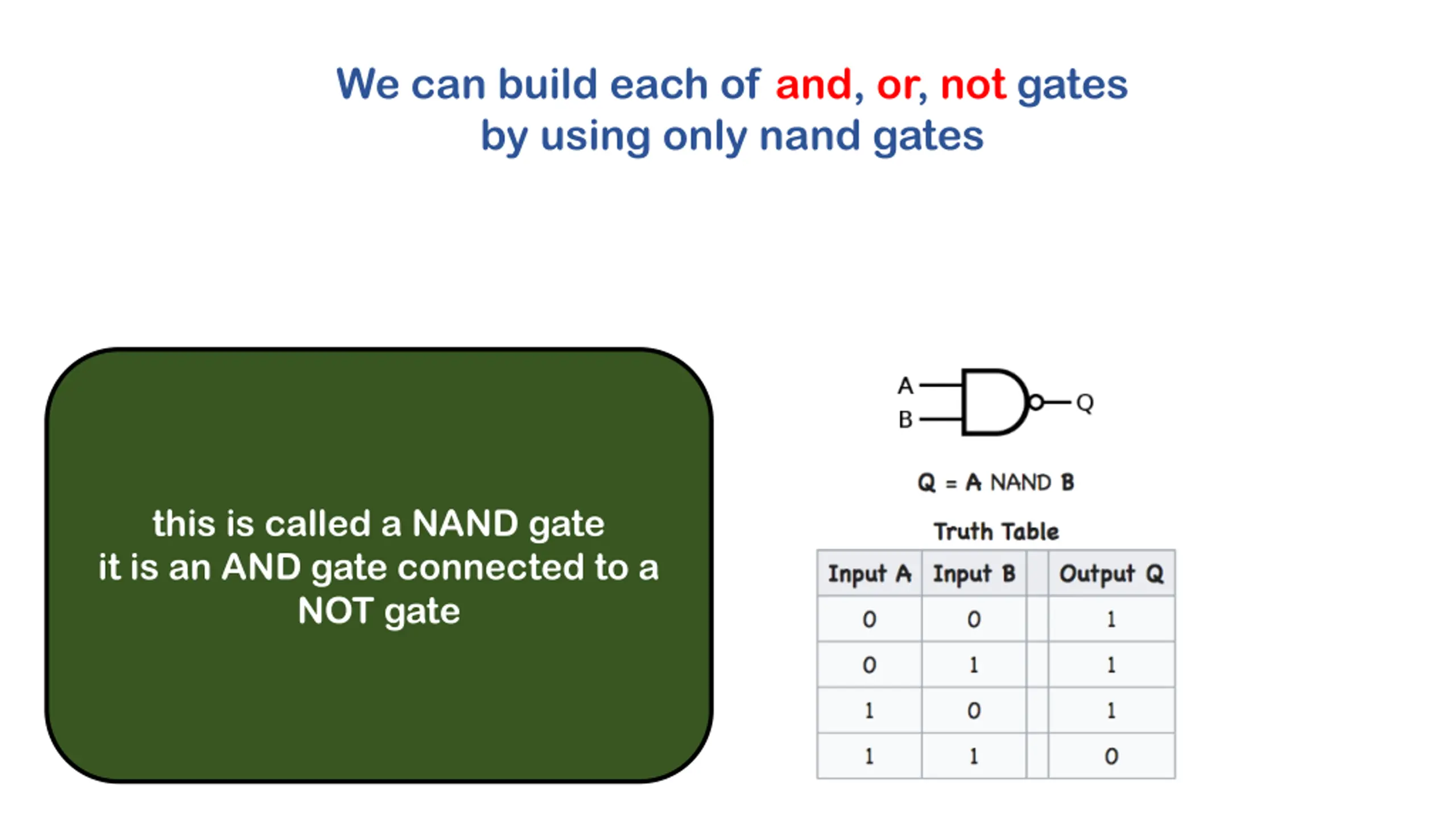 We can build each of and, or, not gates by using only nand gates

this is called a NAND gate
it is an AND gate connected to a NOT gate

A
B
Q

Q = A NAND B

Truth Table

| Input A | Input B | | Output Q |
|---|---|---|---|
| 0 | 0 | | 1 |
| 0 | 1 | | 1 |
| 1 | 0 | | 1 |
| 1 | 1 | | 0 |